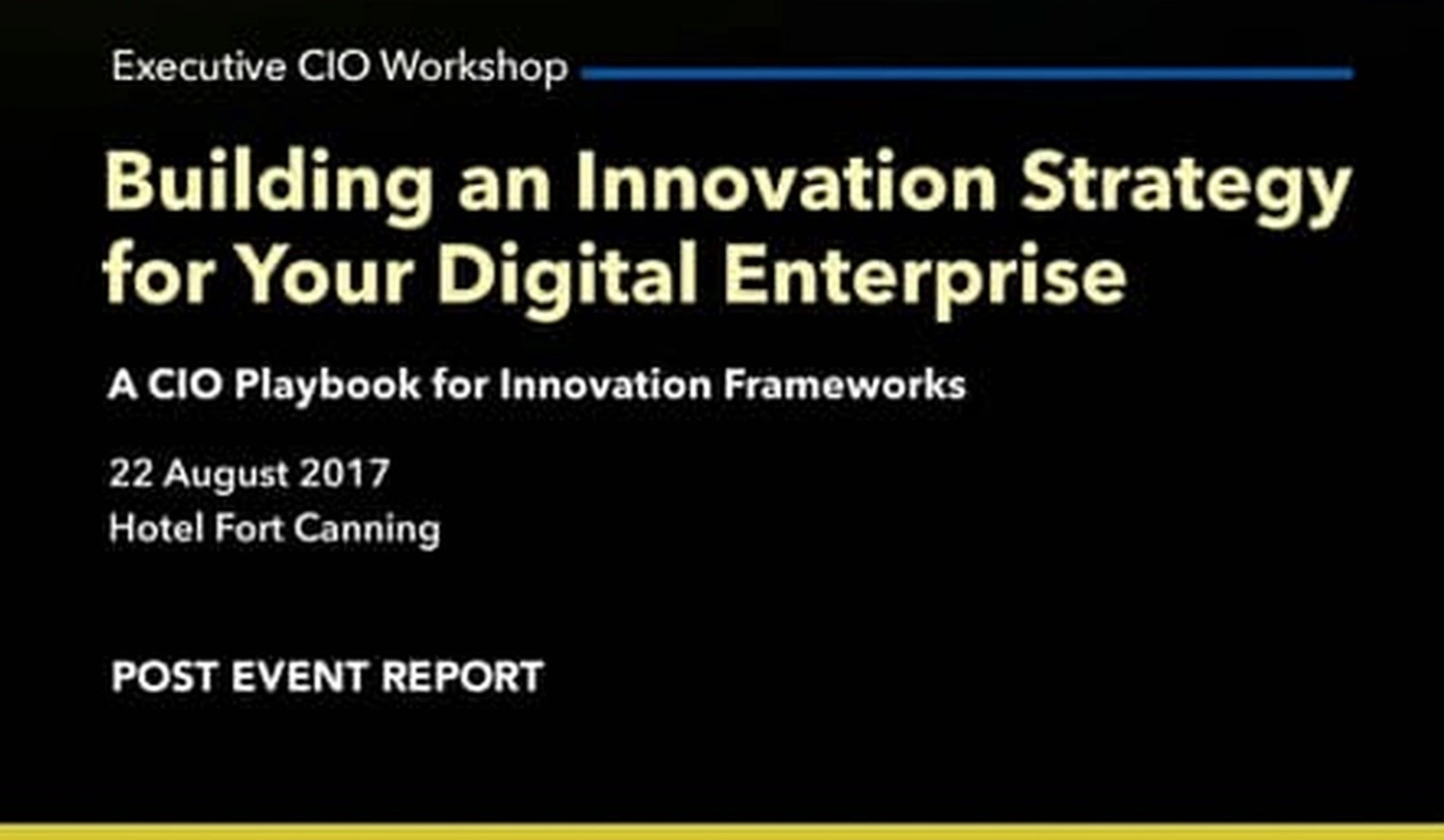 Executive CIO Workshop

Building an Innovation Strategy for Your Digital Enterprise

A CIO Playbook for Innovation Frameworks

22 August 2017
Hotel Fort Canning

POST EVENT REPORT